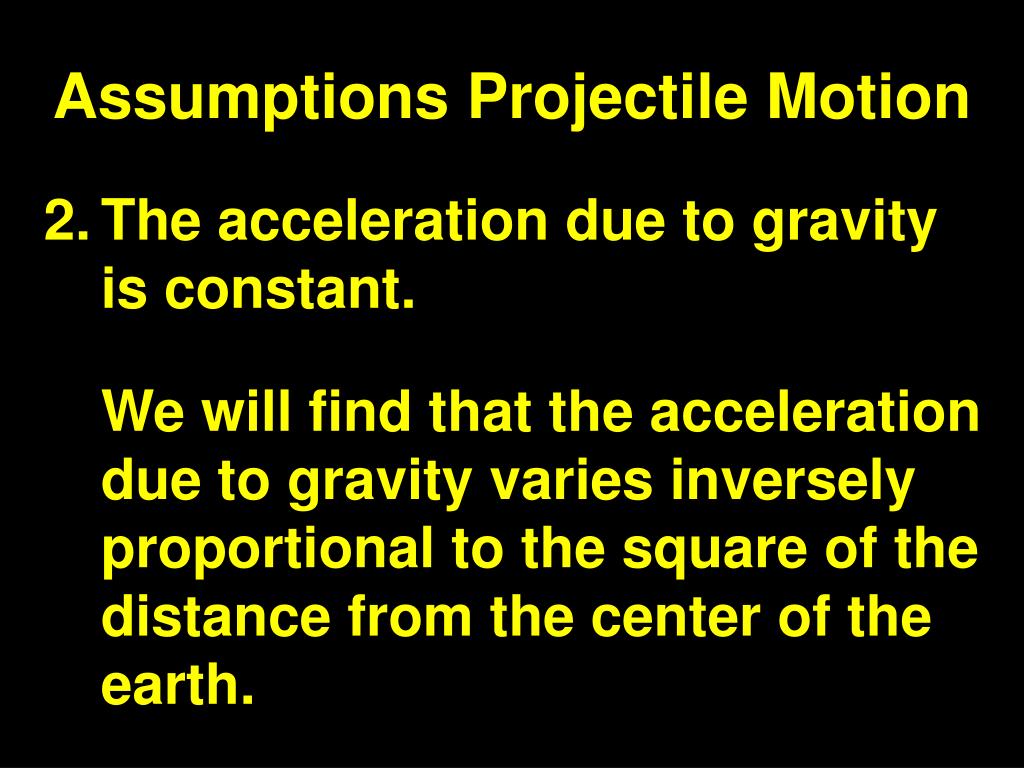 Assumptions Projectile Motion

2. The acceleration due to gravity is constant.

We will find that the acceleration due to gravity varies inversely proportional to the square of the distance from the center of the earth.